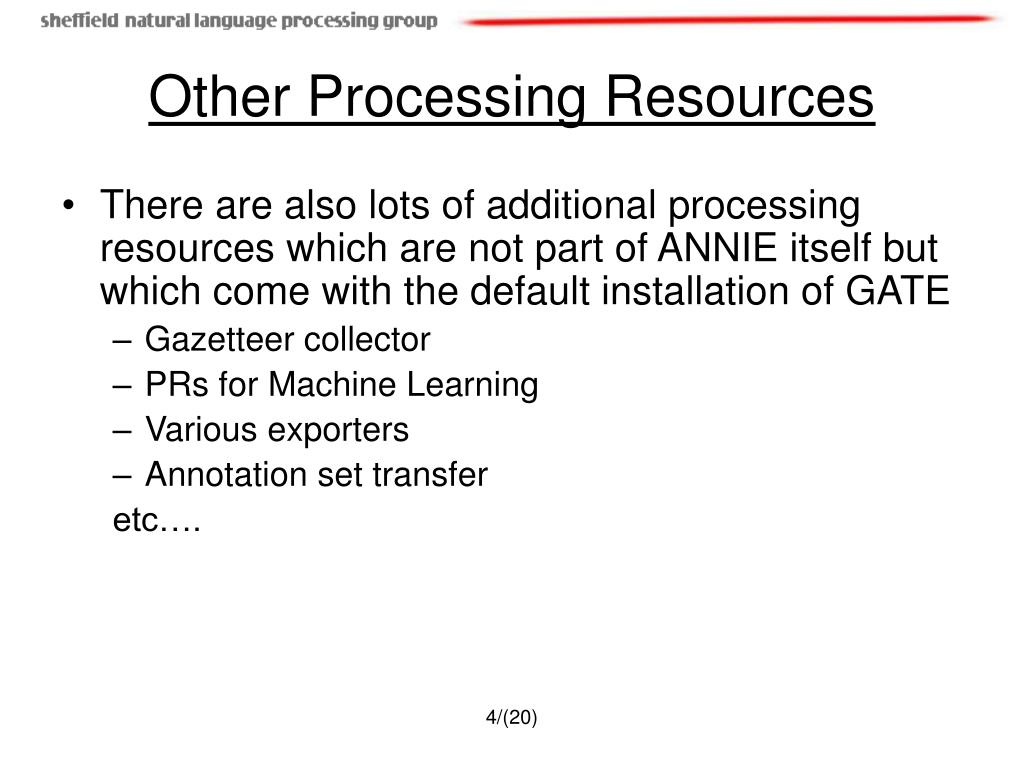 sheffield natural language processing group

Other Processing Resources

• There are also lots of additional processing resources which are not part of ANNIE itself but which come with the default installation of GATE
– Gazetteer collector
– PRs for Machine Learning
– Various exporters
– Annotation set transfer
etc….

4/(20)